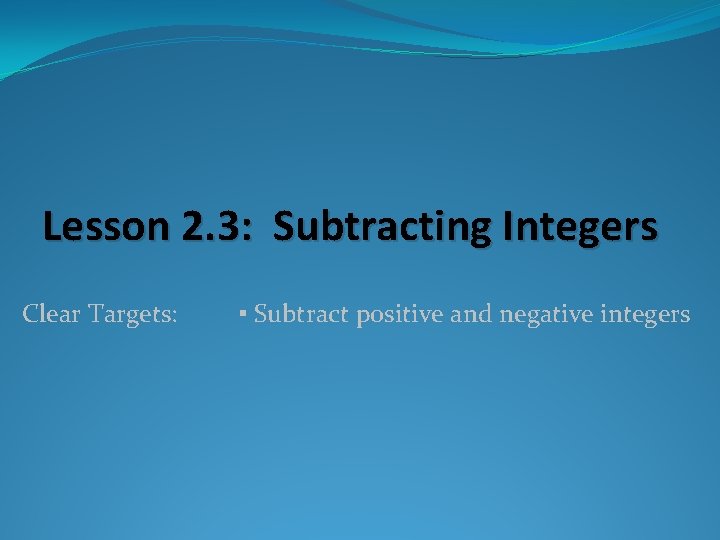 Lesson 2.3: Subtracting Integers

Clear Targets:

▪ Subtract positive and negative integers